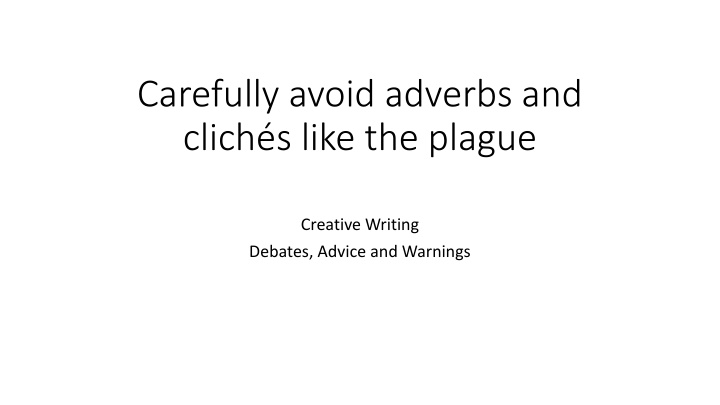 Carefully avoid adverbs and clichés like the plague

Creative Writing
Debates, Advice and Warnings